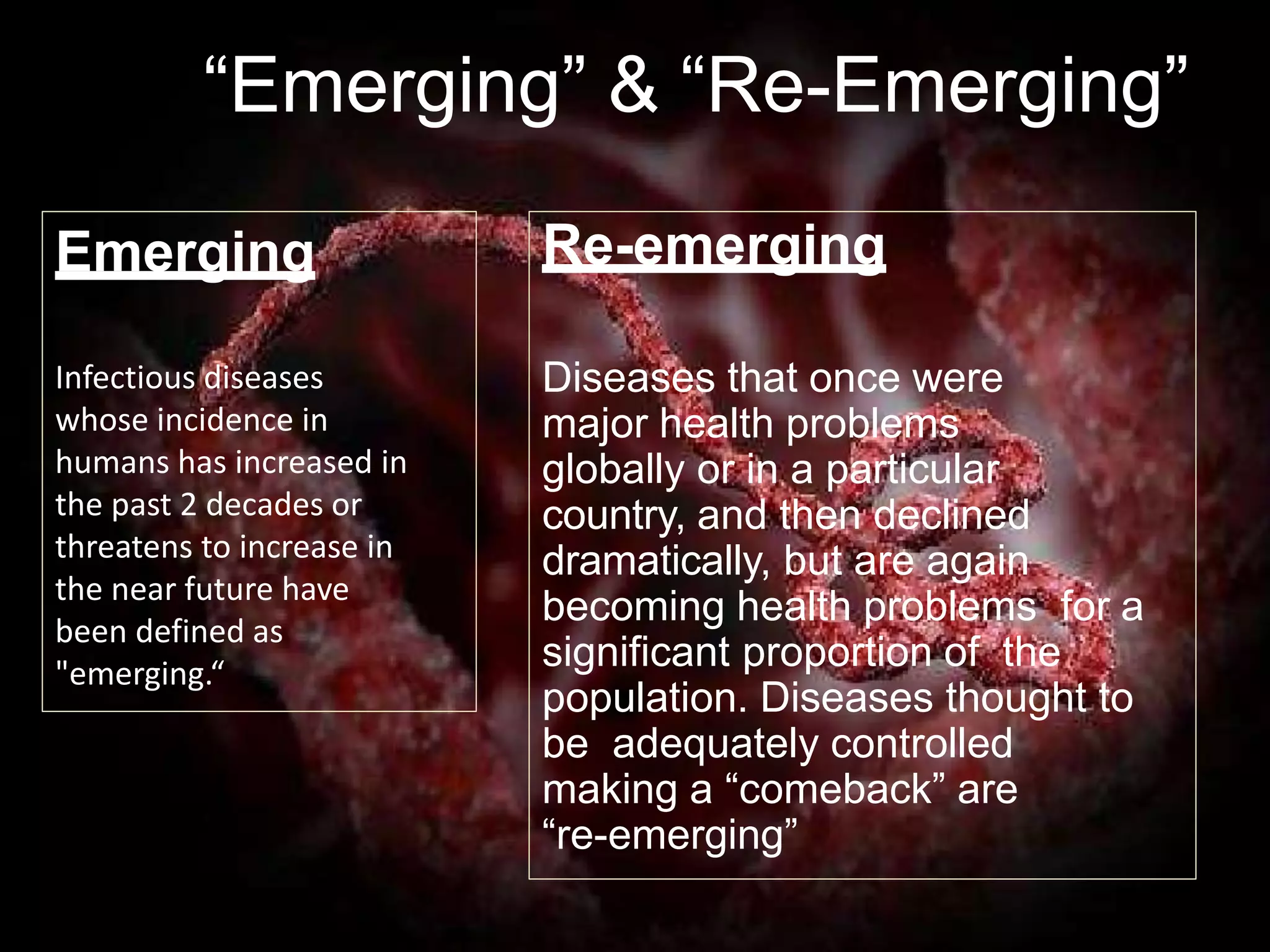 “Emerging” & “Re-Emerging”

Emerging

Infectious diseases whose incidence in humans has increased in the past 2 decades or threatens to increase in the near future have been defined as "emerging.“

Re-emerging

Diseases that once were major health problems globally or in a particular country, and then declined dramatically, but are again becoming health problems for a significant proportion of the population. Diseases thought to be adequately controlled making a “comeback” are “re-emerging”